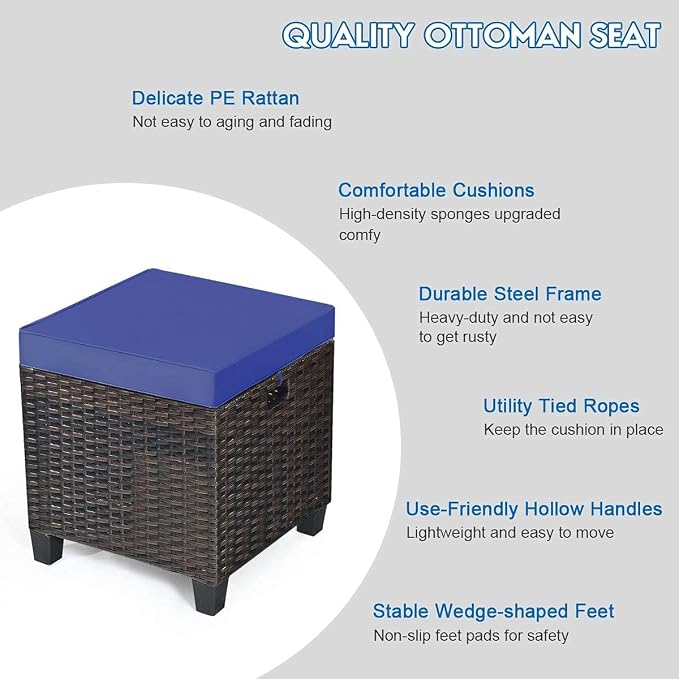 QUALITY OTTOMAN SEAT

Delicate PE Rattan
Not easy to aging and fading

Comfortable Cushions
High-density sponges upgraded comfy

Durable Steel Frame
Heavy-duty and not easy to get rusty

Utility Tied Ropes
Keep the cushion in place

Use-Friendly Hollow Handles
Lightweight and easy to move

Stable Wedge-shaped Feet
Non-slip feet pads for safety